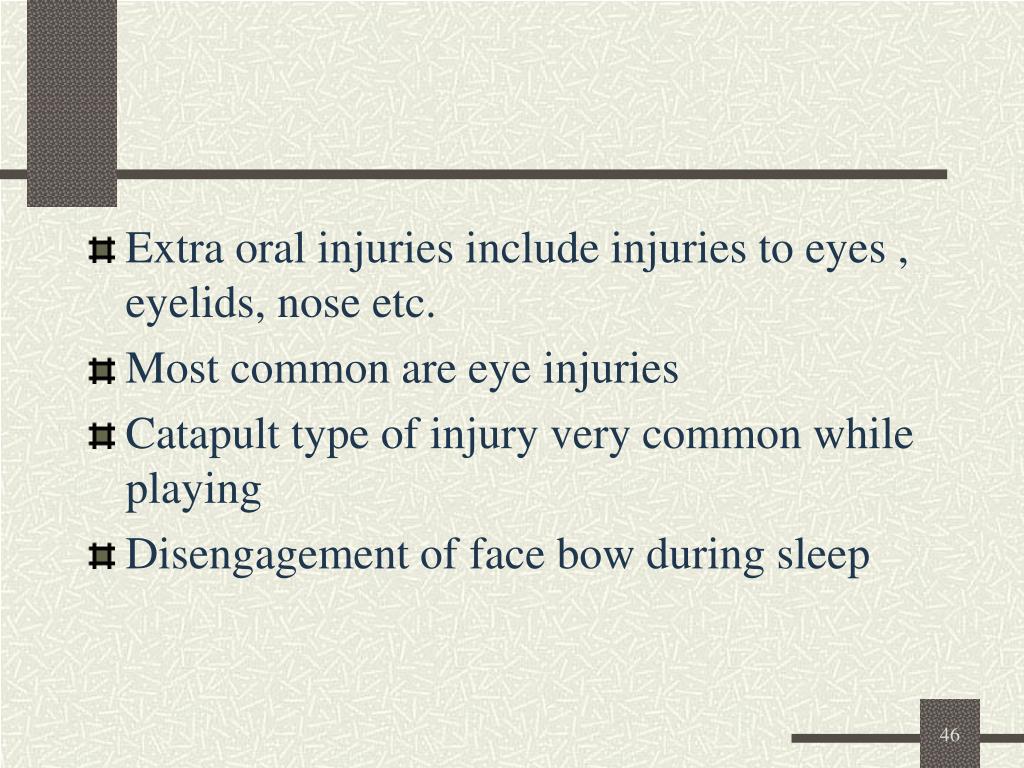 Extra oral injuries include injuries to eyes , eyelids, nose etc.

Most common are eye injuries

Catapult type of injury very common while playing

Disengagement of face bow during sleep

46